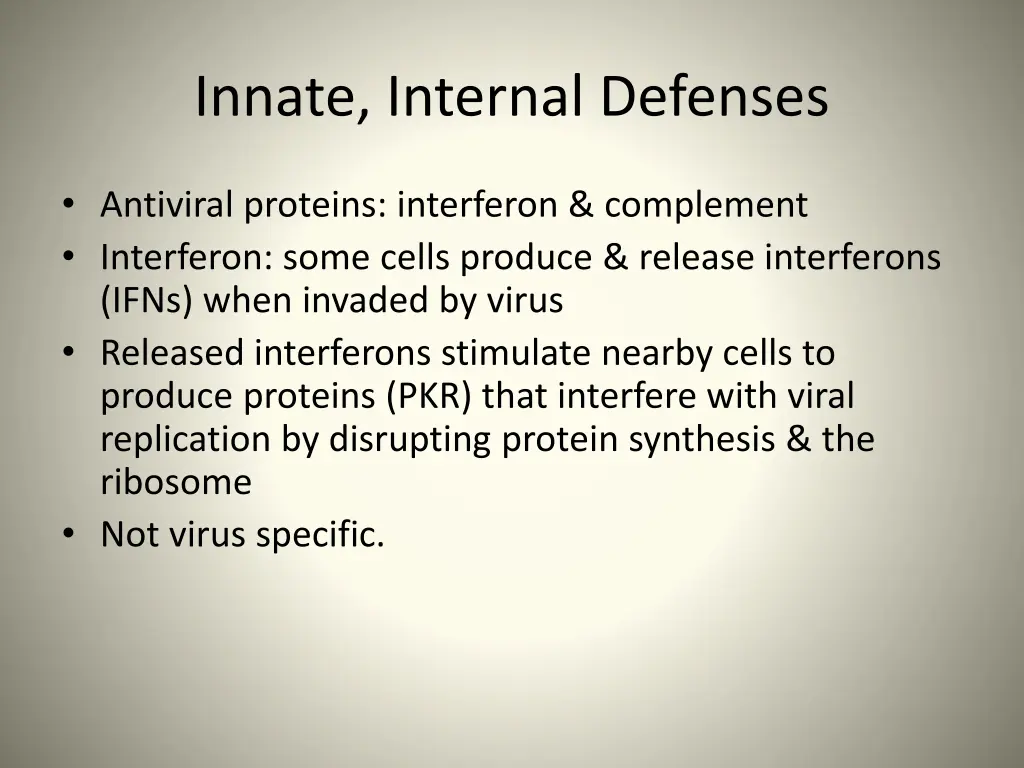 Innate, Internal Defenses

• Antiviral proteins: interferon & complement
• Interferon: some cells produce & release interferons (IFNs) when invaded by virus
• Released interferons stimulate nearby cells to produce proteins (PKR) that interfere with viral replication by disrupting protein synthesis & the ribosome
• Not virus specific.